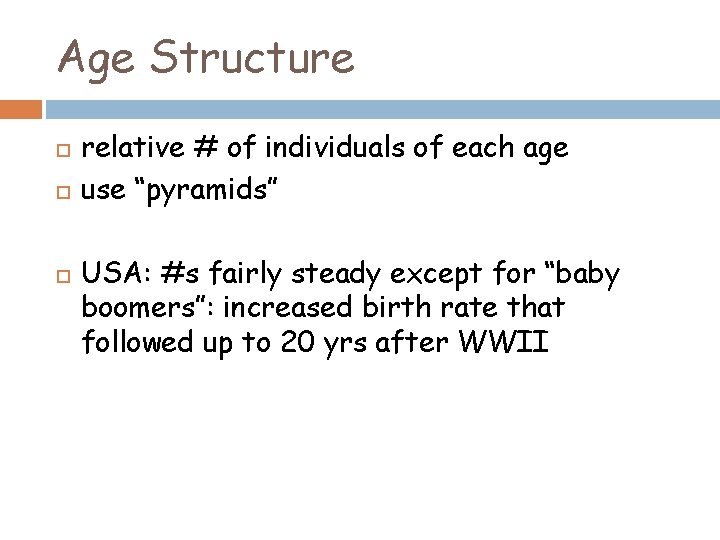 Age Structure

relative # of individuals of each age
use “pyramids”

USA: #s fairly steady except for “baby boomers”: increased birth rate that followed up to 20 yrs after WWII